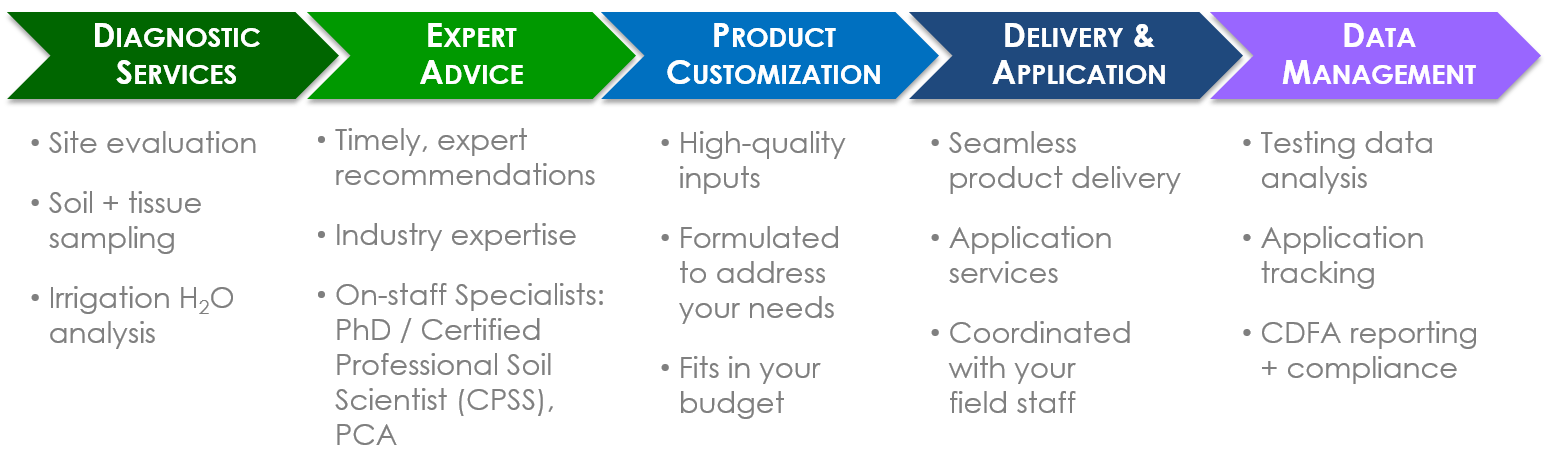 DIAGNOSTIC SERVICES

• Site evaluation
• Soil + tissue sampling
• Irrigation $H_2O$ analysis

EXPERT ADVICE

• Timely, expert recommendations
• Industry expertise
• On-staff Specialists: PhD / Certified Professional Soil Scientist (CPSS), PCA

PRODUCT CUSTOMIZATION

• High-quality inputs
• Formulated to address your needs
• Fits in your budget

DELIVERY & APPLICATION

• Seamless product delivery
• Application services
• Coordinated with your field staff

DATA MANAGEMENT

• Testing data analysis
• Application tracking
• CDFA reporting + compliance